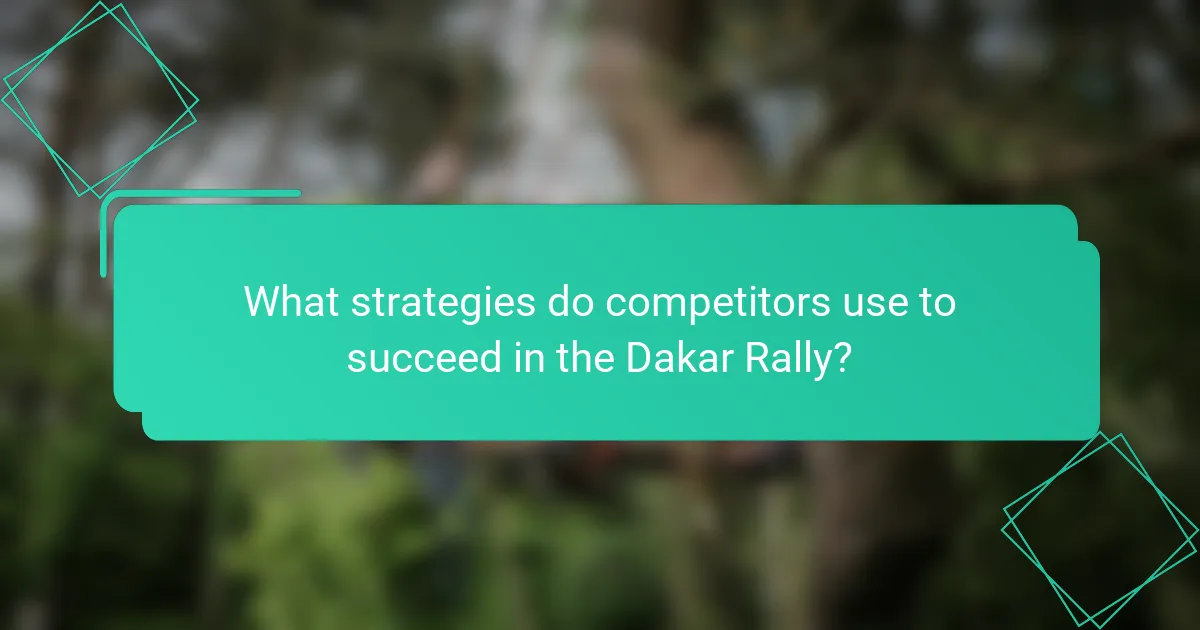 What strategies do competitors use to succeed in the Dakar Rally?